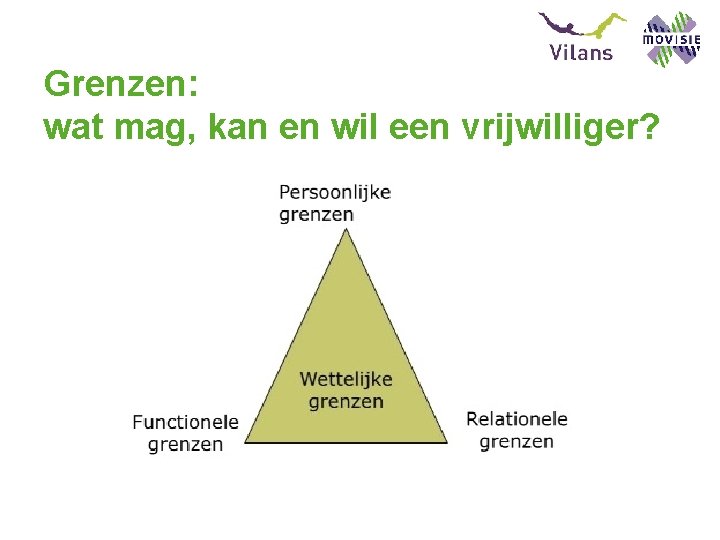 Vilans

MOVISIE

Grenzen:
wat mag, kan en wil een vrijwilliger?

Persoonlijke grenzen

Wettelijke grenzen

Functionele grenzen

Relationele grenzen